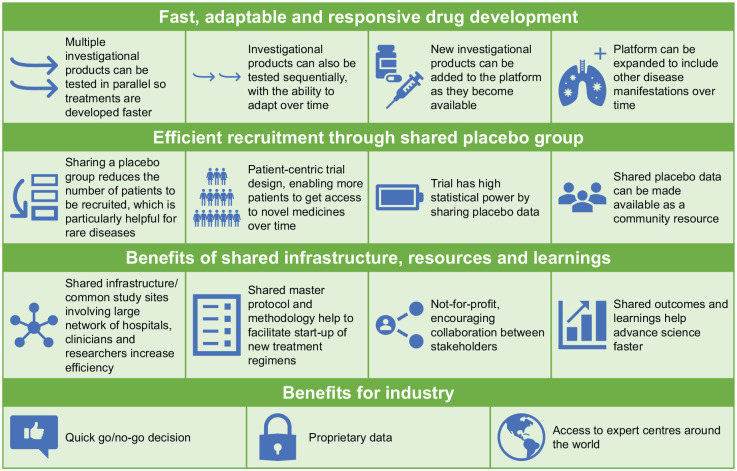 Fast, adaptable and responsive drug development

Multiple investigational products can be tested in parallel so treatments are developed faster

Investigational products can also be tested sequentially, with the ability to adapt over time

New investigational products can be added to the platform as they become available

Platform can be expanded to include other disease manifestations over time

Efficient recruitment through shared placebo group

Sharing a placebo group reduces the number of patients to be recruited, which is particularly helpful for rare diseases

Patient-centric trial design, enabling more patients to get access to novel medicines over time

Trial has high statistical power by sharing placebo data

Shared placebo data can be made available as a community resource

Benefits of shared infrastructure, resources and learnings

Shared infrastructure/ common study sites involving large network of hospitals, clinicians and researchers increase efficiency

Shared master protocol and methodology help to facilitate start-up of new treatment regimens

Not-for-profit, encouraging collaboration between stakeholders

Shared outcomes and learnings help advance science faster

Benefits for industry

Quick go/no-go decision

Proprietary data

Access to expert centres around the world